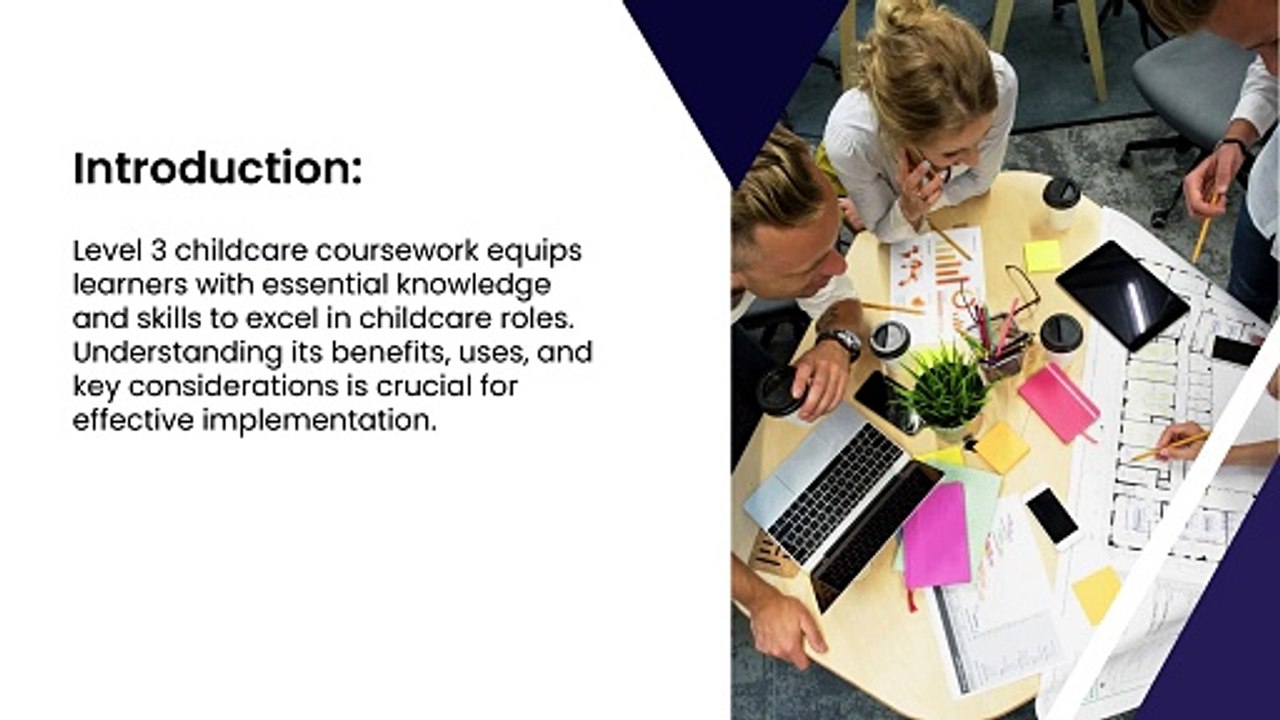 Introduction:

Level 3 childcare coursework equips learners with essential knowledge and skills to excel in childcare roles. Understanding its benefits, uses, and key considerations is crucial for effective implementation.